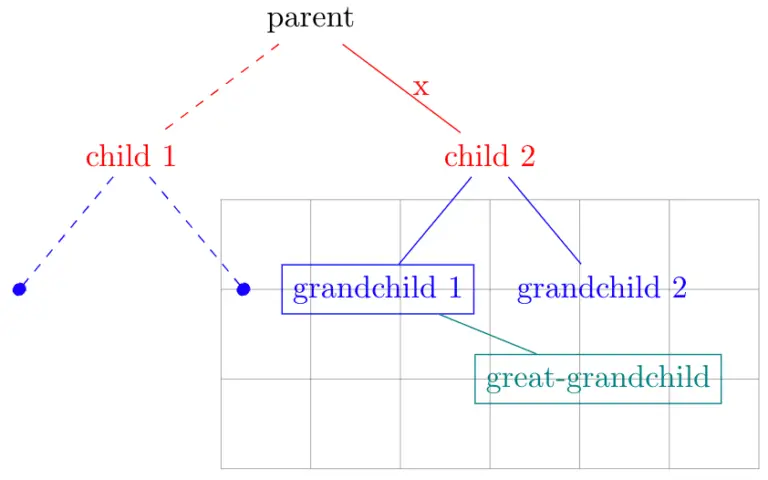 parent

x

child 1

child 2

grandchild 1

grandchild 2

great-grandchild